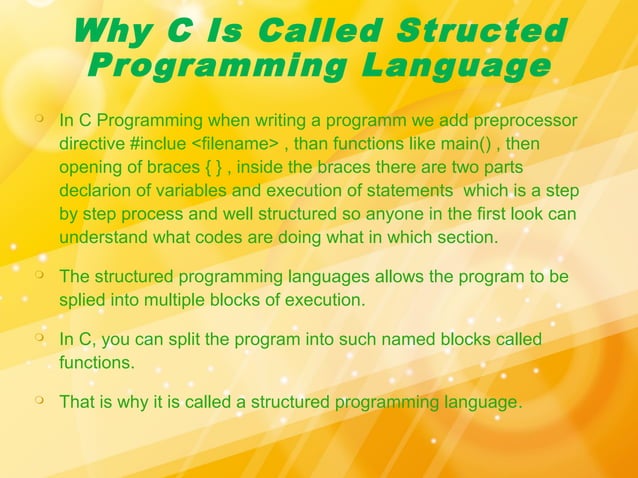 Why C Is Called Structed Programming Language

In C Programming when writing a programm we add preprocessor directive #inclue <filename> , than functions like main() , then opening of braces { } , inside the braces there are two parts declarion of variables and execution of statements which is a step by step process and well structured so anyone in the first look can understand what codes are doing what in which section.

The structured programming languages allows the program to be splied into multiple blocks of execution.

In C, you can split the program into such named blocks called functions.

That is why it is called a structured programming language.